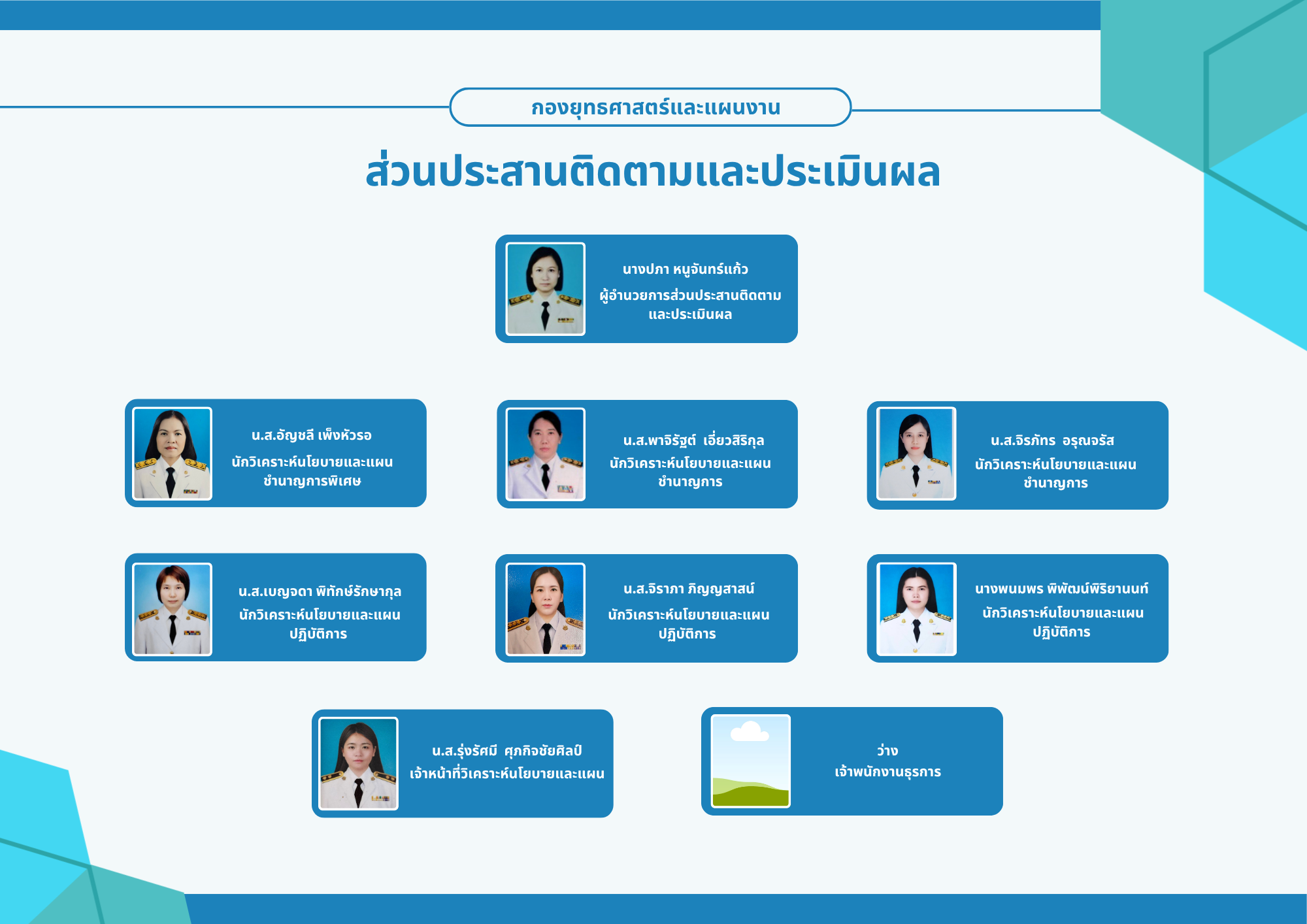 กองยุทธศาสตร์และแผนงาน

ส่วนประสานติดตามและประเมินผล

นางปภา หนูจันทร์แก้ว
ผู้อำนวยการส่วนประสานติดตามและประเมินผล

น.ส.อัญชลี เพ็งหัวรอ
นักวิเคราะห์นโยบายและแผนชำนาญการพิเศษ

น.ส.พาจิรัฐต์ เอี่ยวสิริกุล
นักวิเคราะห์นโยบายและแผนชำนาญการ

น.ส.จิรภัทร อรุณจรัส
นักวิเคราะห์นโยบายและแผนชำนาญการ

น.ส.เบญจดา พิทักษ์รักษากุล
นักวิเคราะห์นโยบายและแผนปฏิบัติการ

น.ส.จิราภา ภิญญสาสน์
นักวิเคราะห์นโยบายและแผนปฏิบัติการ

นางพนมพร พิพัฒน์พิริยานนท์
นักวิเคราะห์นโยบายและแผนปฏิบัติการ

น.ส.รุ่งรัศมี ศุภกิจชัยศิลป์
เจ้าหน้าที่วิเคราะห์นโยบายและแผน

ว่าง
เจ้าพนักงานธุรการ